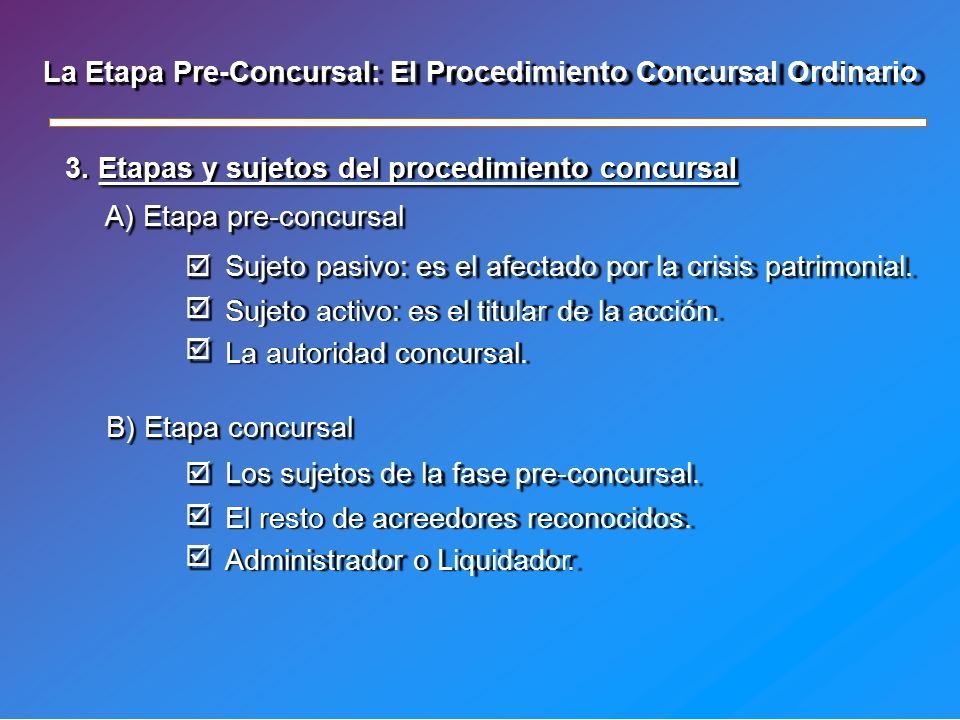 La Etapa Pre-Concursal: El Procedimiento Concursal Ordinario

3. Etapas y sujetos del procedimiento concursal

A) Etapa pre-concursal

☑ Sujeto pasivo: es el afectado por la crisis patrimonial.

☑ Sujeto activo: es el titular de la acción.

☑ La autoridad concursal.

B) Etapa concursal

☑ Los sujetos de la fase pre-concursal.

☑ El resto de acreedores reconocidos.

☑ Administrador o Liquidador.